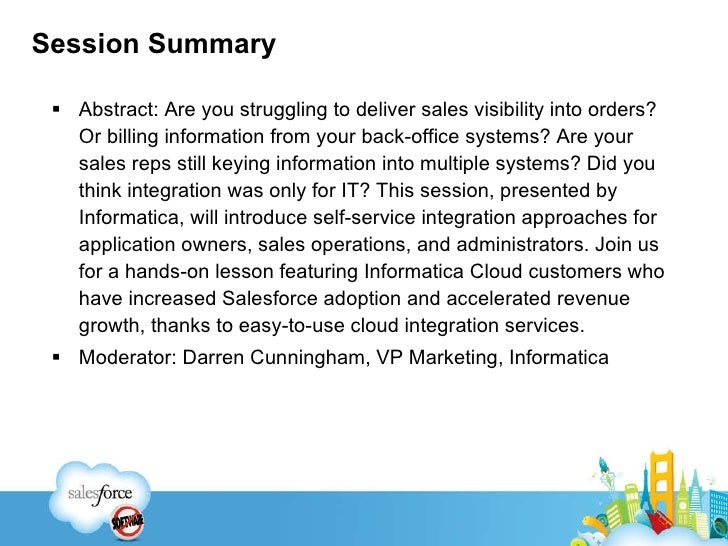 Session Summary

▪ Abstract: Are you struggling to deliver sales visibility into orders? Or billing information from your back-office systems? Are your sales reps still keying information into multiple systems? Did you think integration was only for IT? This session, presented by Informatica, will introduce self-service integration approaches for application owners, sales operations, and administrators. Join us for a hands-on lesson featuring Informatica Cloud customers who have increased Salesforce adoption and accelerated revenue growth, thanks to easy-to-use cloud integration services.

▪ Moderator: Darren Cunningham, VP Marketing, Informatica

salesforce

SOFTWARE